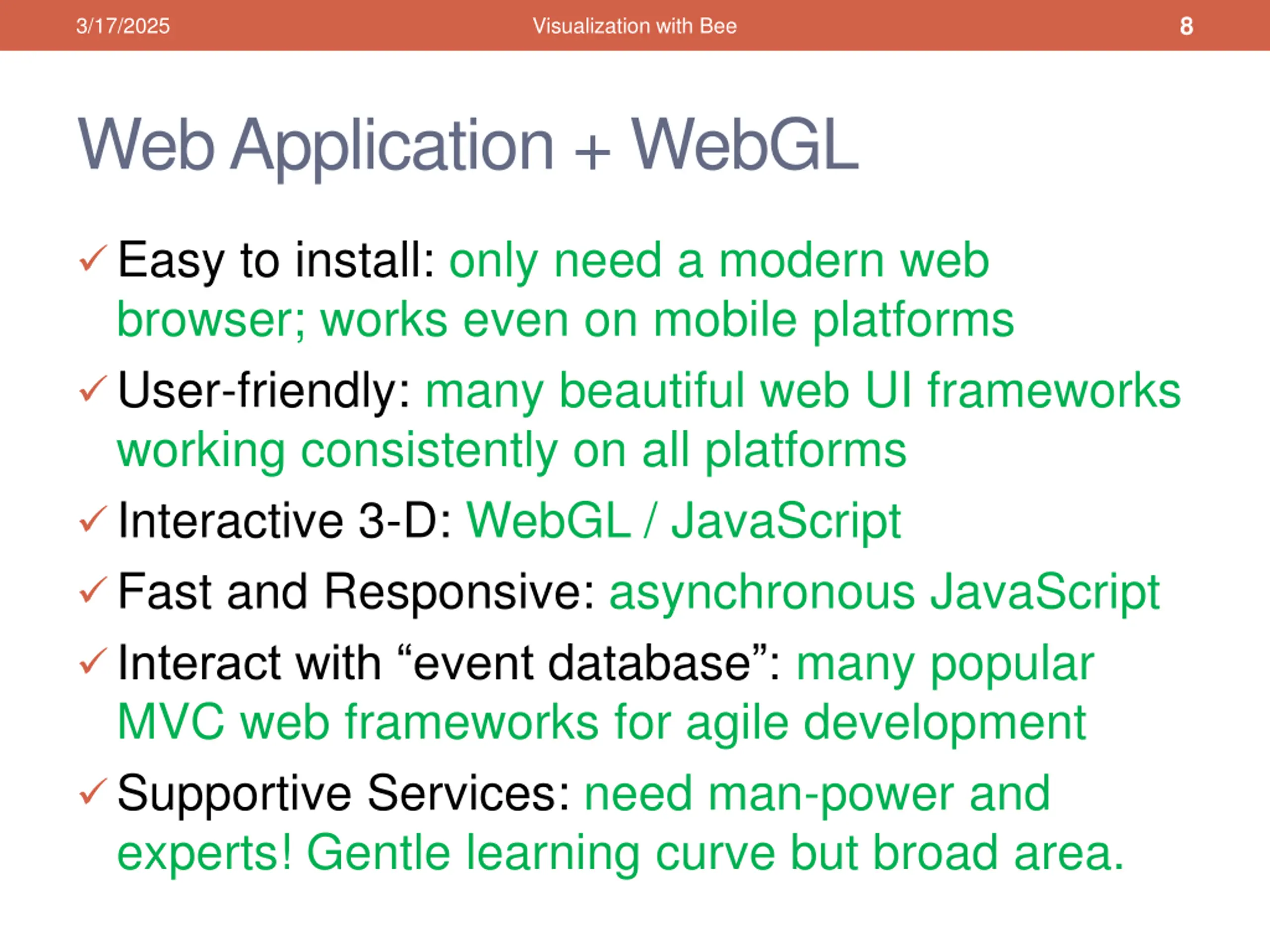 3/17/2025 Visualization with Bee 8

Web Application + WebGL

✓ Easy to install: only need a modern web browser; works even on mobile platforms

✓ User-friendly: many beautiful web UI frameworks working consistently on all platforms

✓ Interactive 3-D: WebGL / JavaScript

✓ Fast and Responsive: asynchronous JavaScript

✓ Interact with “event database”: many popular MVC web frameworks for agile development

✓ Supportive Services: need man-power and experts! Gentle learning curve but broad area.